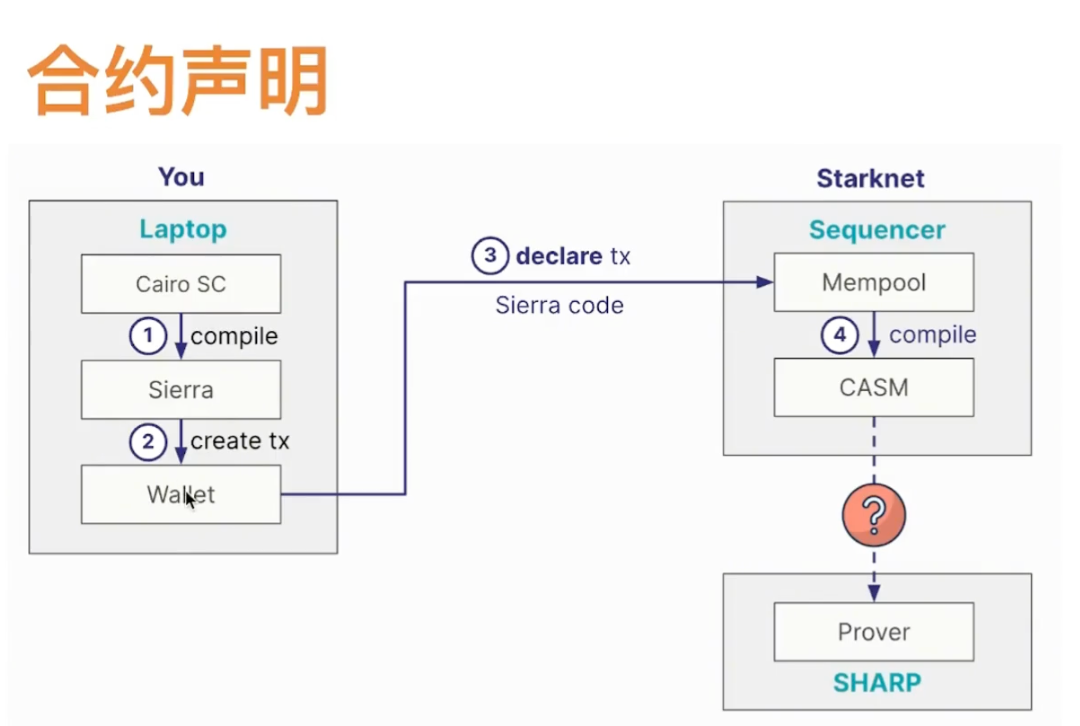 合约声明

You

Laptop

Cairo SC

1 compile

Sierra

2 create tx

Wallet

3 declare tx

Sierra code

Starknet

Sequencer

Mempool

4 compile

CASM

?

Prover

SHARP